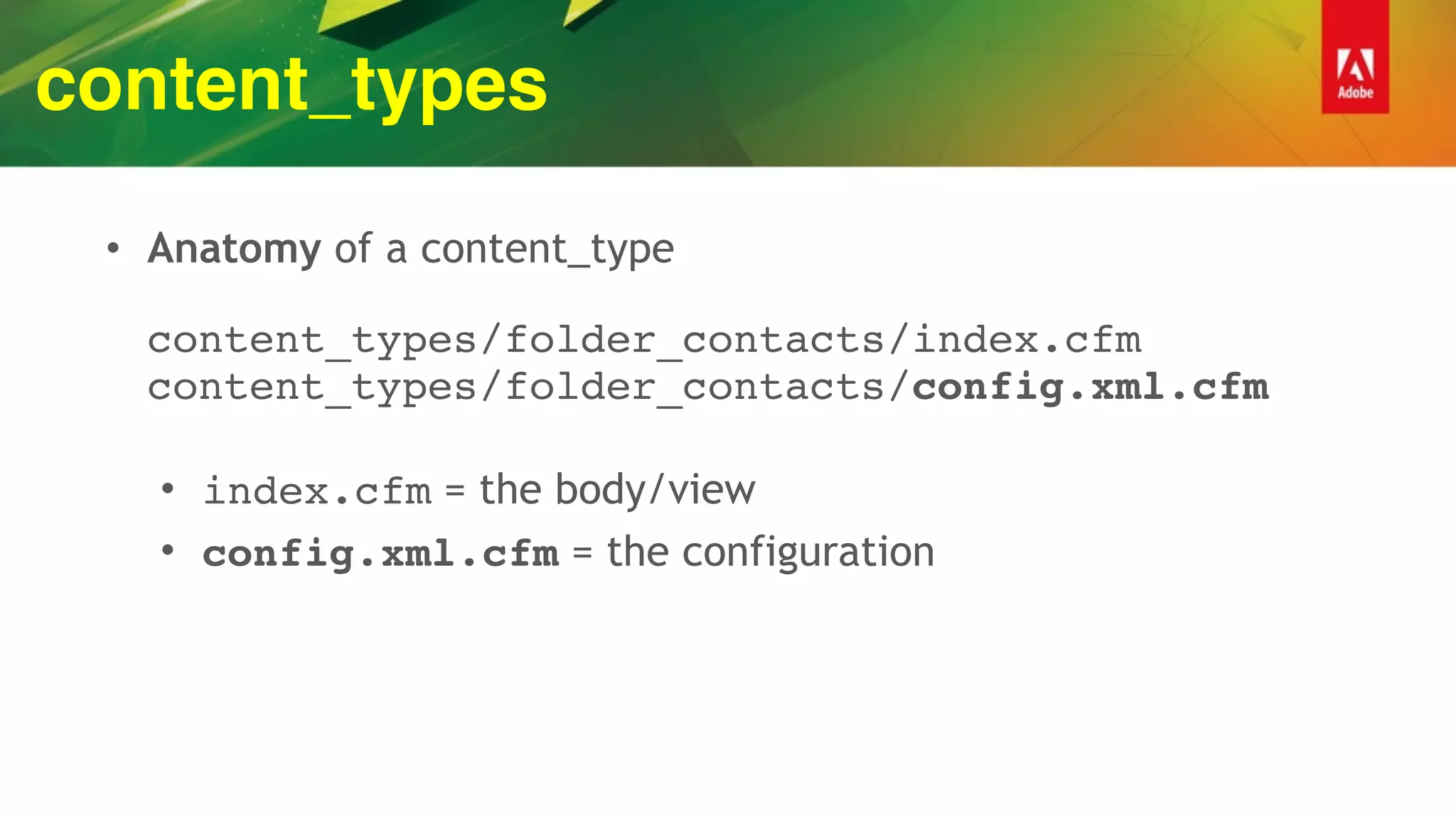 content_types

Adobe

• Anatomy of a content_type

content_types/folder_contacts/index.cfm
content_types/folder_contacts/config.xml.cfm

• index.cfm = the body/view
• config.xml.cfm = the configuration